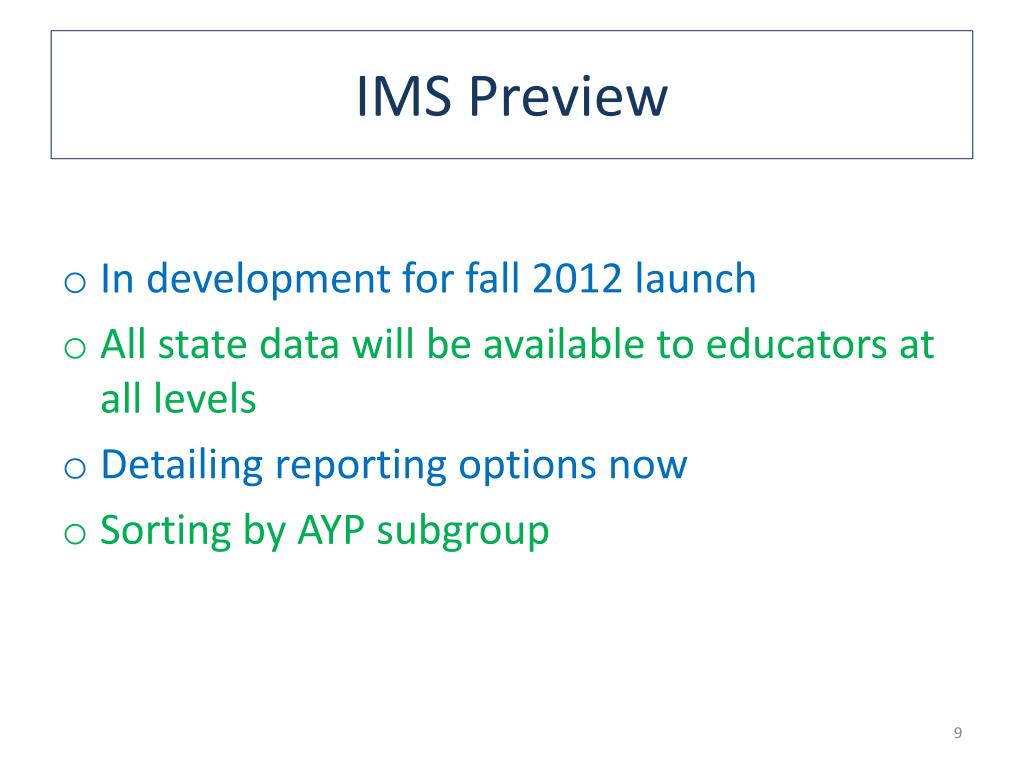 IMS Preview

o In development for fall 2012 launch
o All state data will be available to educators at all levels
o Detailing reporting options now
o Sorting by AYP subgroup

9